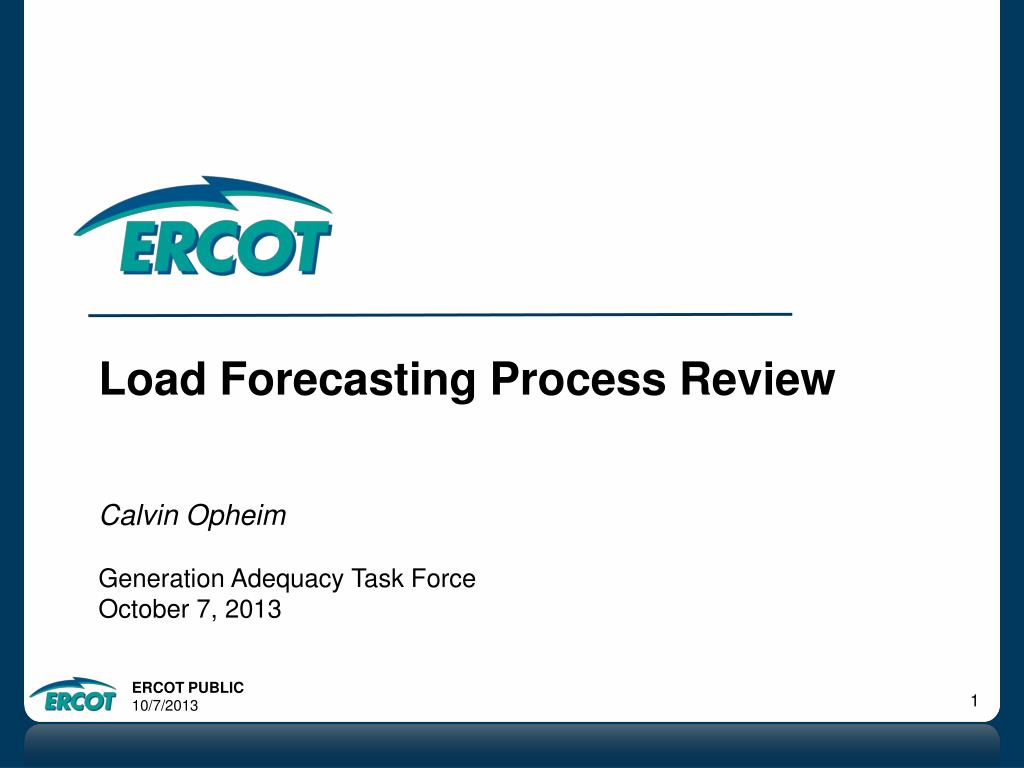 ERCOT

Load Forecasting Process Review

Calvin Opheim

Generation Adequacy Task Force
October 7, 2013

ERCOT

ERCOT PUBLIC
10/7/2013

1